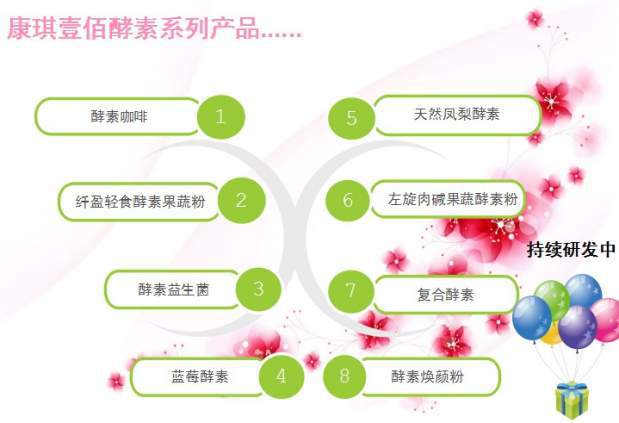 康琪壹佰酵素系列产品……

酵素咖啡 1

纤盈轻食酵素果蔬粉 2

酵素益生菌 3

蓝莓酵素 4

5 天然凤梨酵素

6 左旋肉碱果蔬酵素粉

7 复合酵素

8 酵素焕颜粉

持续研发中